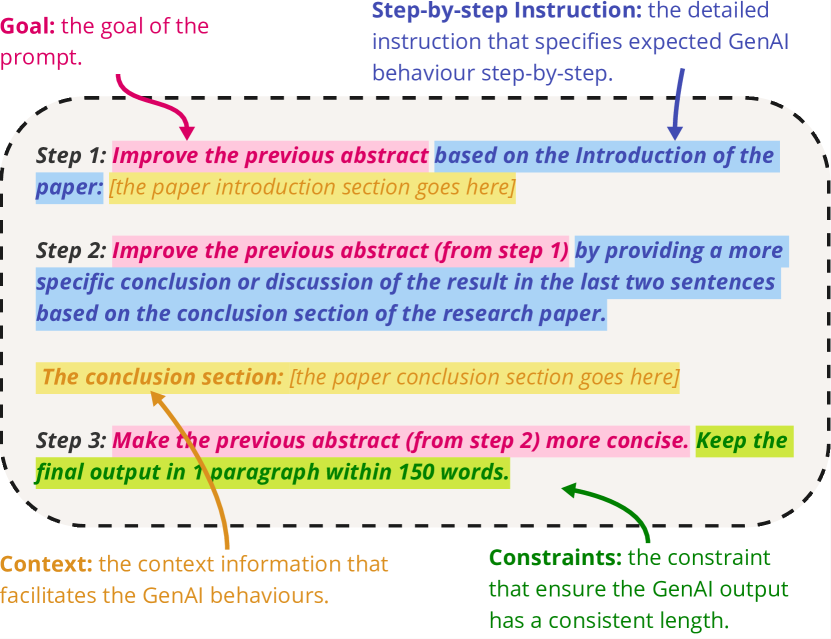 Goal: the goal of the prompt.

Step-by-step Instruction: the detailed instruction that specifies expected GenAI behaviour step-by-step.

Step 1: Improve the previous abstract based on the Introduction of the paper: [the paper introduction section goes here]

Step 2: Improve the previous abstract (from step 1) by providing a more specific conclusion or discussion of the result in the last two sentences based on the conclusion section of the research paper.

The conclusion section: [the paper conclusion section goes here]

Step 3: Make the previous abstract (from step 2) more concise. Keep the final output in 1 paragraph within 150 words.

Context: the context information that facilitates the GenAI behaviours.

Constraints: the constraint that ensure the GenAI output has a consistent length.